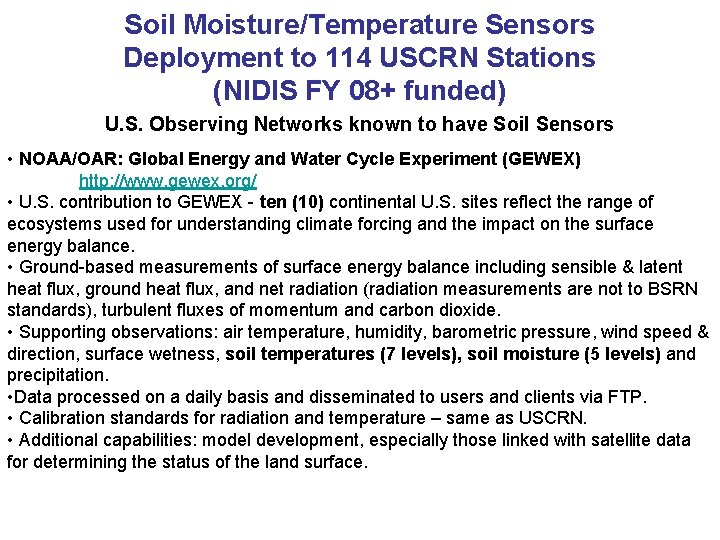 Soil Moisture/Temperature Sensors Deployment to 114 USCRN Stations (NIDIS FY 08+ funded)

U.S. Observing Networks known to have Soil Sensors

• NOAA/OAR: Global Energy and Water Cycle Experiment (GEWEX)
http://www.gewex.org/
• U.S. contribution to GEWEX - ten (10) continental U.S. sites reflect the range of ecosystems used for understanding climate forcing and the impact on the surface energy balance.
• Ground-based measurements of surface energy balance including sensible & latent heat flux, ground heat flux, and net radiation (radiation measurements are not to BSRN standards), turbulent fluxes of momentum and carbon dioxide.
• Supporting observations: air temperature, humidity, barometric pressure, wind speed & direction, surface wetness, soil temperatures (7 levels), soil moisture (5 levels) and precipitation.
•Data processed on a daily basis and disseminated to users and clients via FTP.
• Calibration standards for radiation and temperature – same as USCRN.
• Additional capabilities: model development, especially those linked with satellite data for determining the status of the land surface.